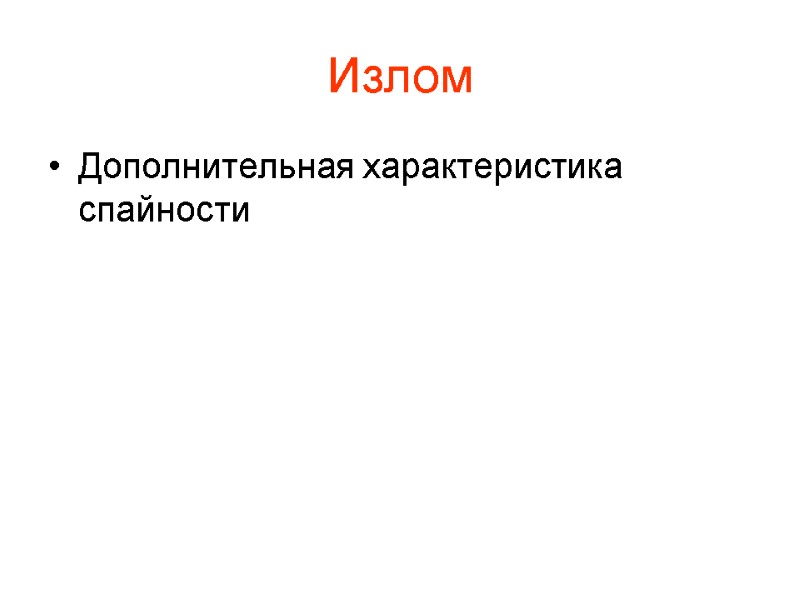 Излом

• Дополнительная характеристика спайности